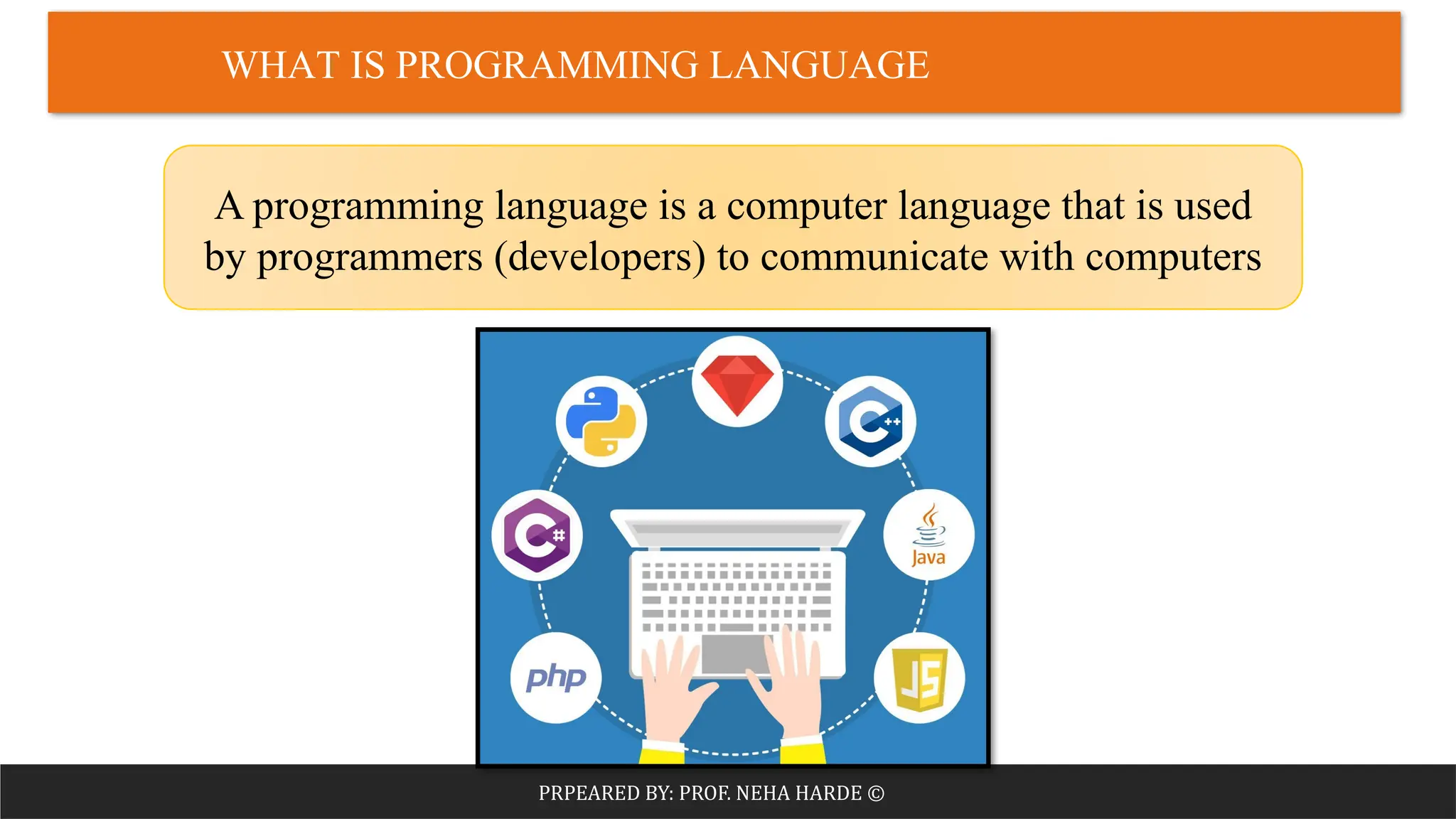 WHAT IS PROGRAMMING LANGUAGE

A programming language is a computer language that is used by programmers (developers) to communicate with computers

C++

C#

Java

php

JS

PRPEARED BY: PROF. NEHA HARDE ©